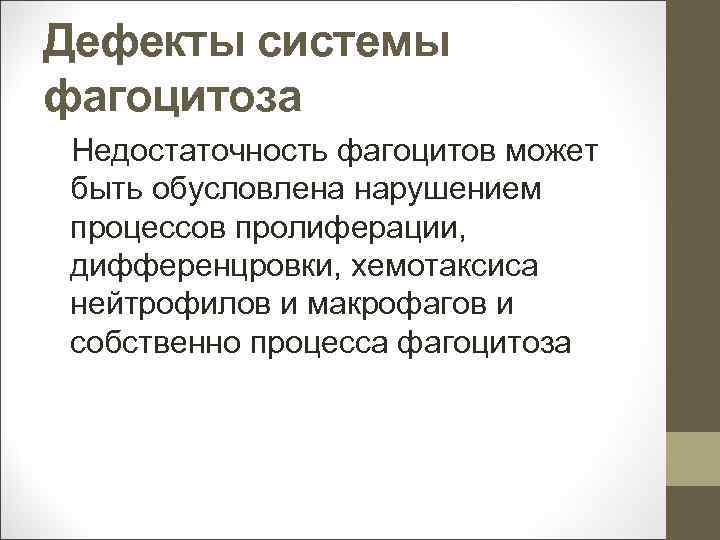 Дефекты системы фагоцитоза

Недостаточность фагоцитов может быть обусловлена нарушением процессов пролиферации, дифференцровки, хемотаксиса нейтрофилов и макрофагов и собственно процесса фагоцитоза